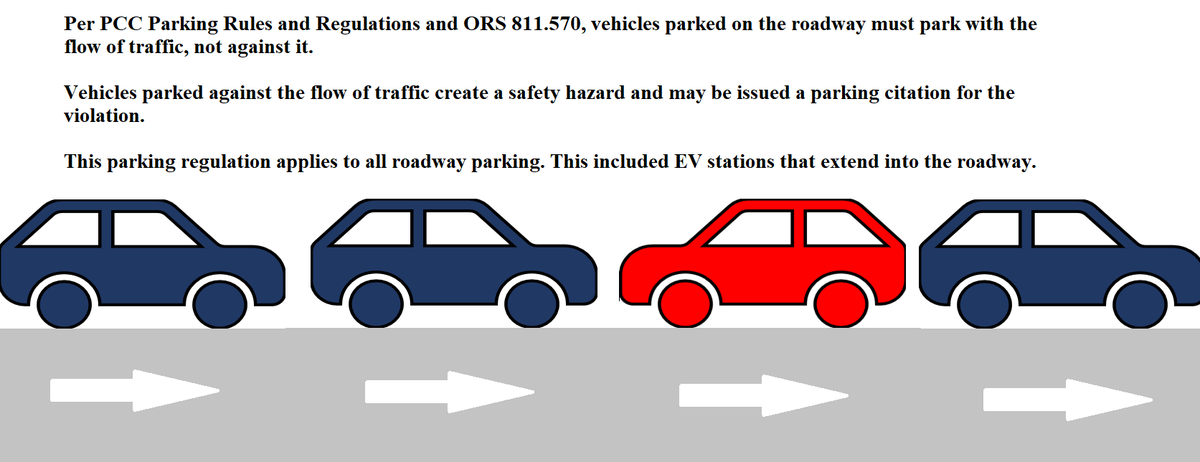 Per PCC Parking Rules and Regulations and ORS 811.570, vehicles parked on the roadway must park with the flow of traffic, not against it.

Vehicles parked against the flow of traffic create a safety hazard and may be issued a parking citation for the violation.

This parking regulation applies to all roadway parking. This included EV stations that extend into the roadway.